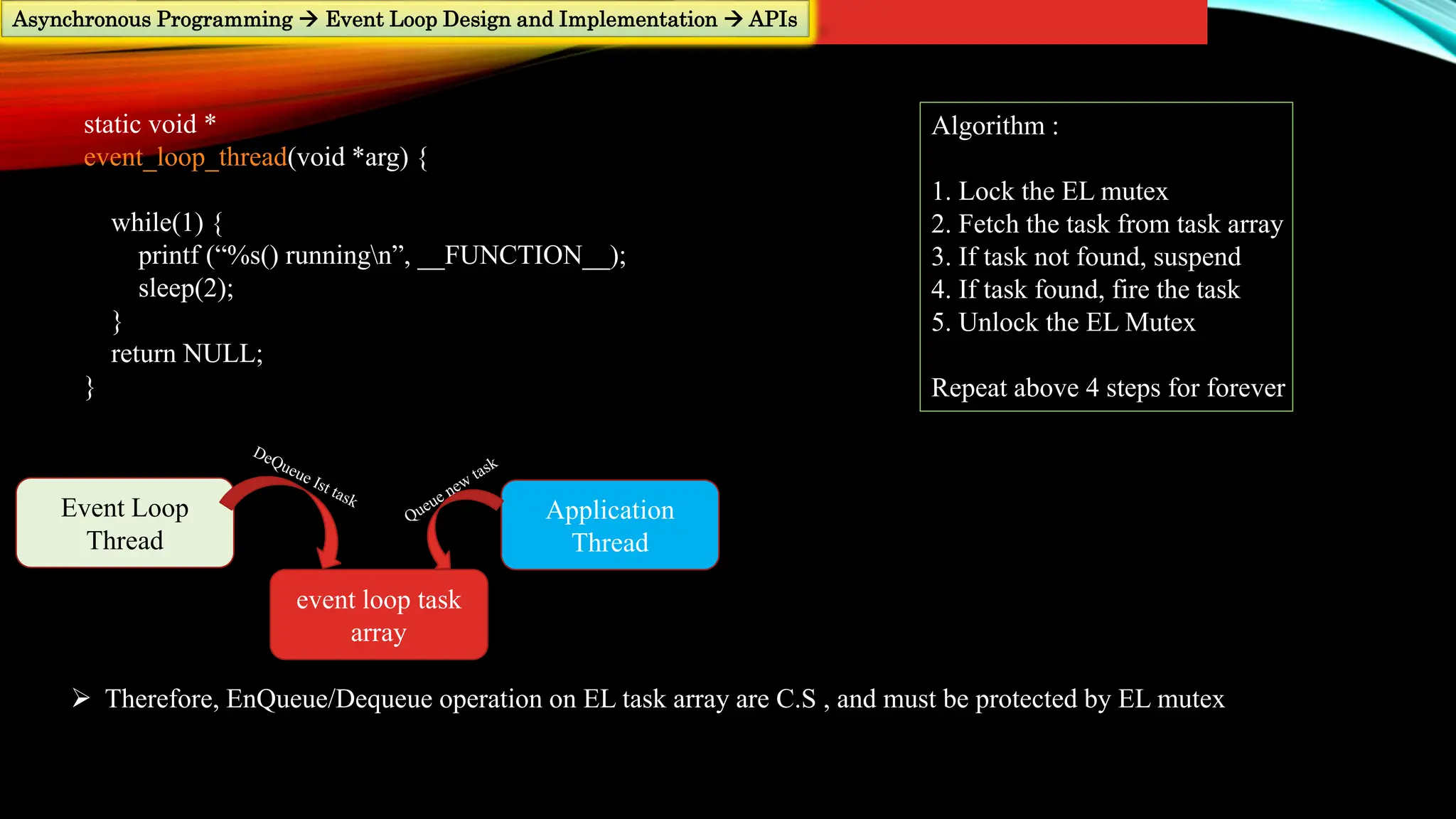 Asynchronous Programming → Event Loop Design and Implementation → APIs

static void *
event_loop_thread(void *arg) {

while(1) {
printf (“%s() running\n”, __FUNCTION__);
sleep(2);
}
return NULL;
}

Algorithm :

1. Lock the EL mutex
2. Fetch the task from task array
3. If task not found, suspend
4. If task found, fire the task
5. Unlock the EL Mutex

Repeat above 4 steps for forever

Event Loop Thread

DeQueue Ist task

Queue new task

Application Thread

event loop task array

➢ Therefore, EnQueue/Dequeue operation on EL task array are C.S , and must be protected by EL mutex